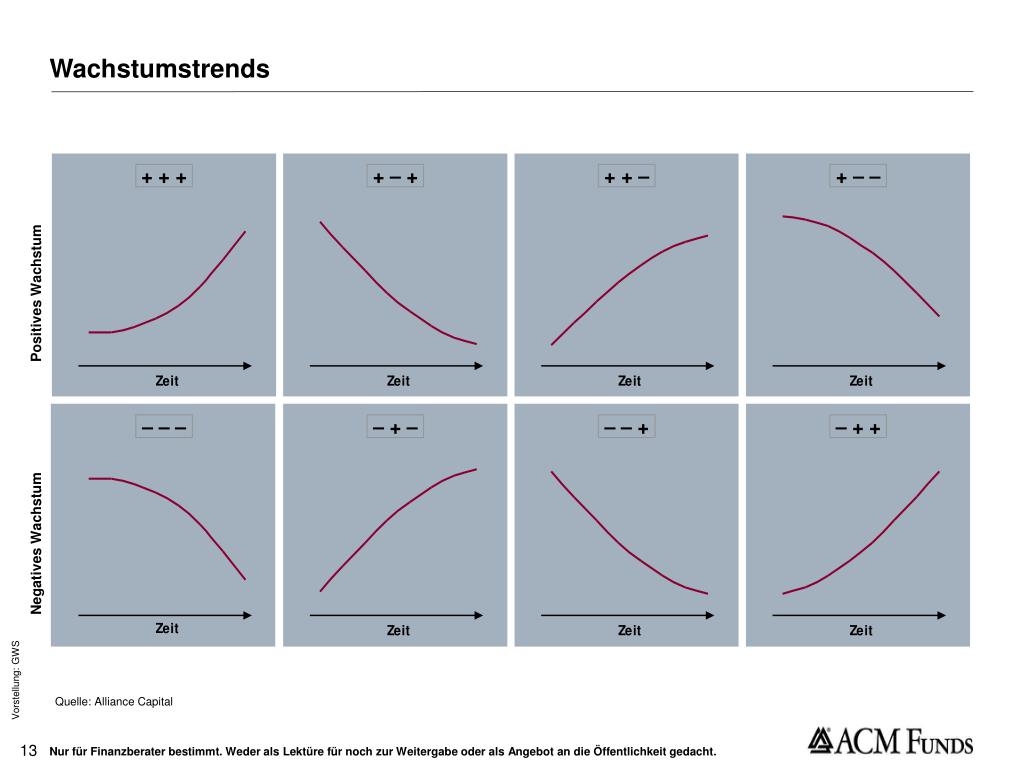 Wachstumstrends

Positives Wachstum

+ + +

Zeit

+ − +

Zeit

+ + −

Zeit

+ − −

Zeit

Negatives Wachstum

− − −

Zeit

− + −

Zeit

− − +

Zeit

− + +

Zeit

Vorstellung: GWS

Quelle: Alliance Capital

13 Nur für Finanzberater bestimmt. Weder als Lektüre für noch zur Weitergabe oder als Angebot an die Öffentlichkeit gedacht.

ACM FUNDS